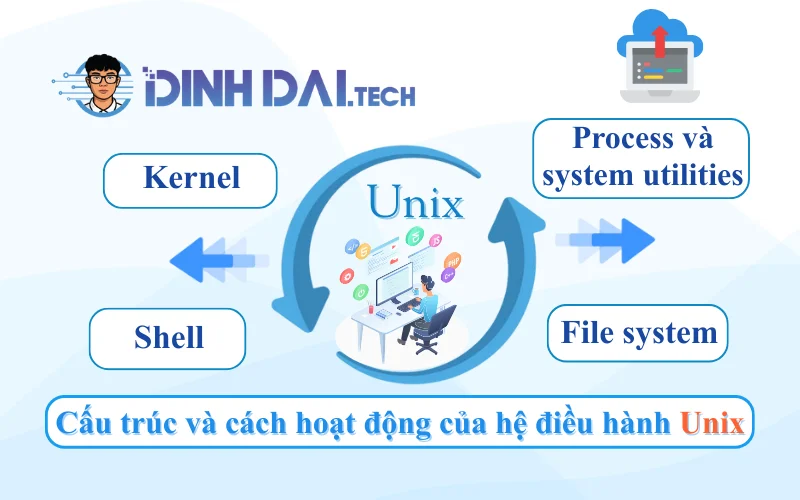 DINH DAI.TECH

Kernel

Unix

Process và system utilities

Shell

File system

Cấu trúc và cách hoạt động của hệ điều hành Unix